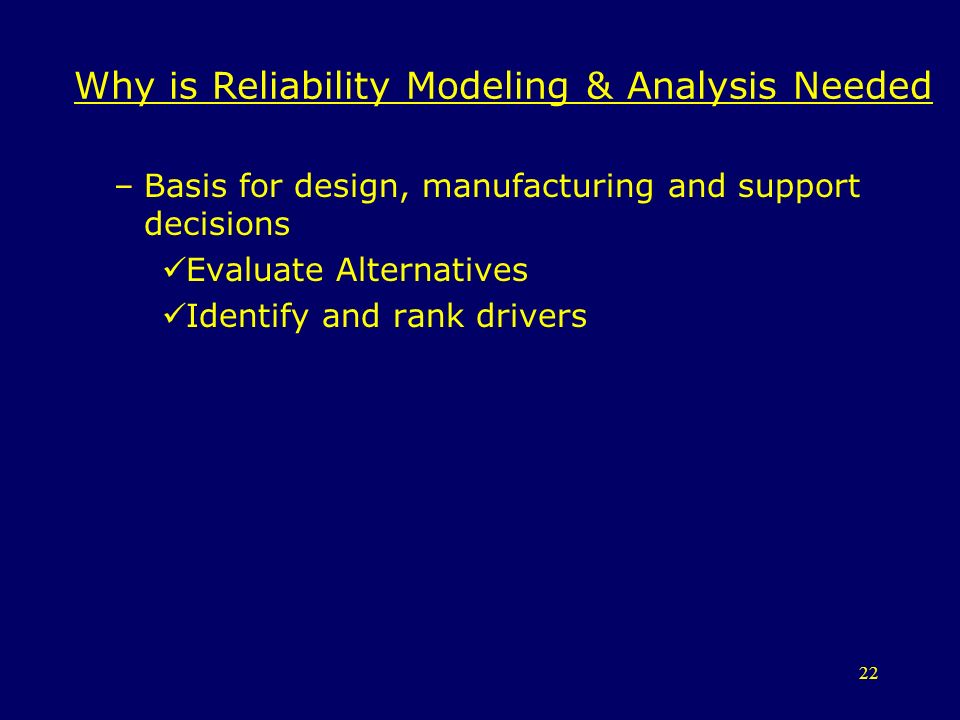 Why is Reliability Modeling & Analysis Needed

– Basis for design, manufacturing and support decisions

✓Evaluate Alternatives

✓Identify and rank drivers

22